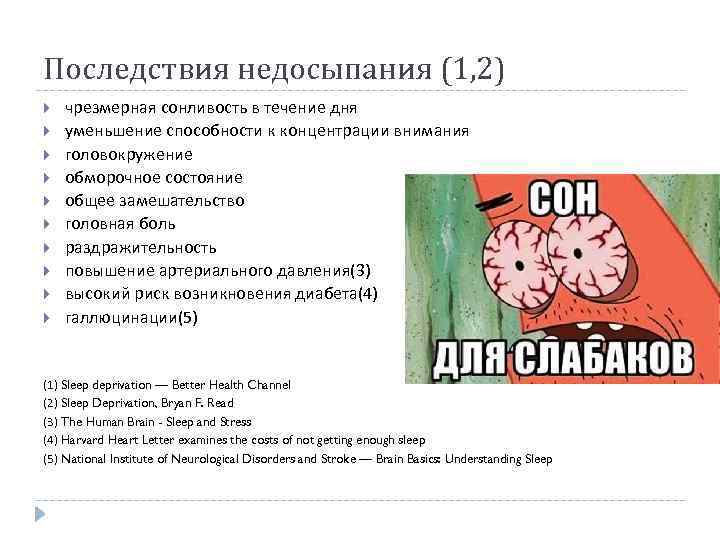 Последствия недосыпания (1,2)

чрезмерная сонливость в течение дня
уменьшение способности к концентрации внимания
головокружение
обморочное состояние
общее замешательство
головная боль
раздражительность
повышение артериального давления(3)
высокий риск возникновения диабета(4)
галлюцинации(5)

СОН
ДЛЯ СЛАБАКОВ

(1) Sleep deprivation — Better Health Channel
(2) Sleep Deprivation, Bryan F. Read
(3) The Human Brain - Sleep and Stress
(4) Harvard Heart Letter examines the costs of not getting enough sleep
(5) National Institute of Neurological Disorders and Stroke — Brain Basics: Understanding Sleep